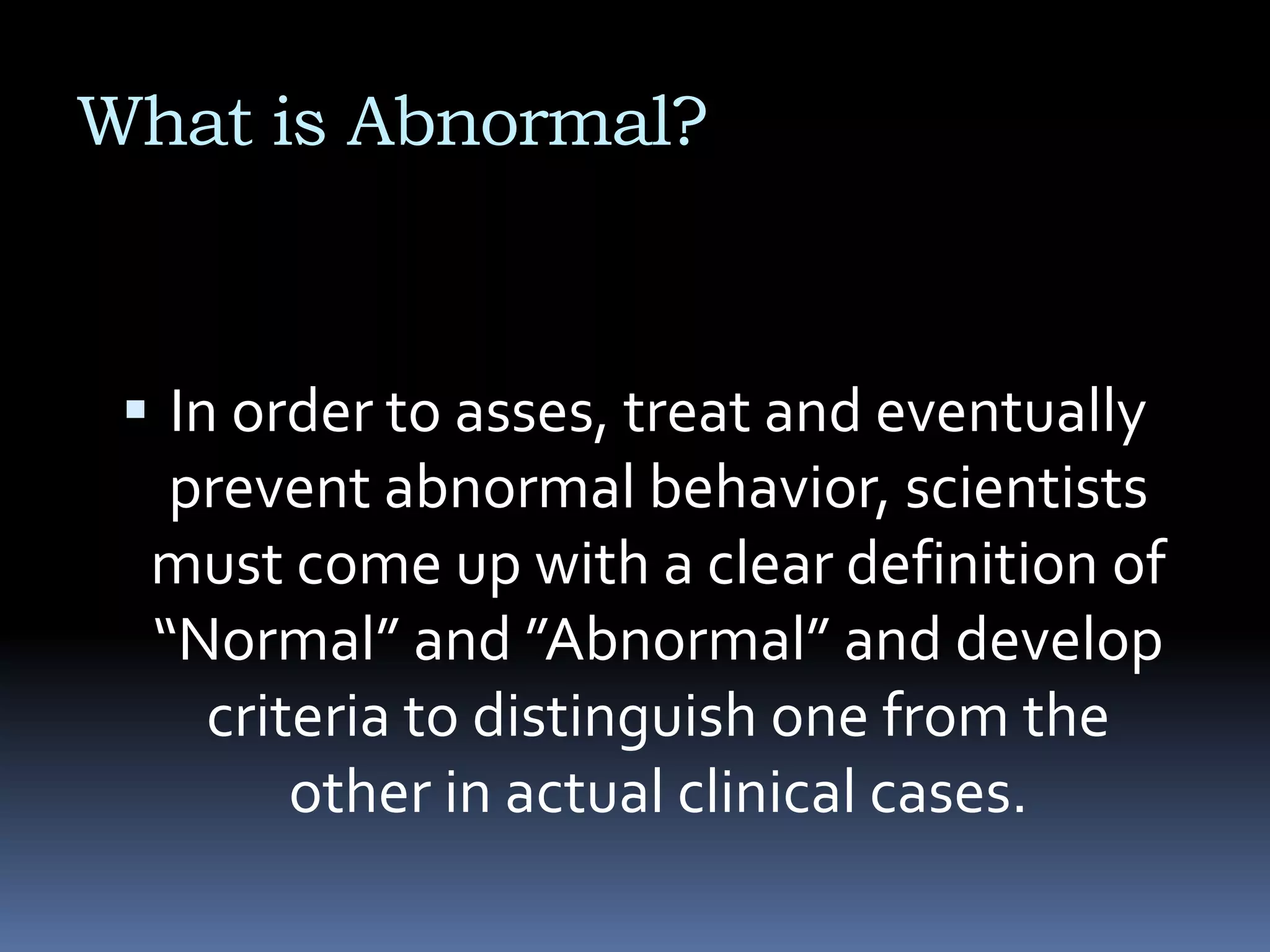 What is Abnormal?

▪ In order to asses, treat and eventually prevent abnormal behavior, scientists must come up with a clear definition of “Normal” and ”Abnormal” and develop criteria to distinguish one from the other in actual clinical cases.